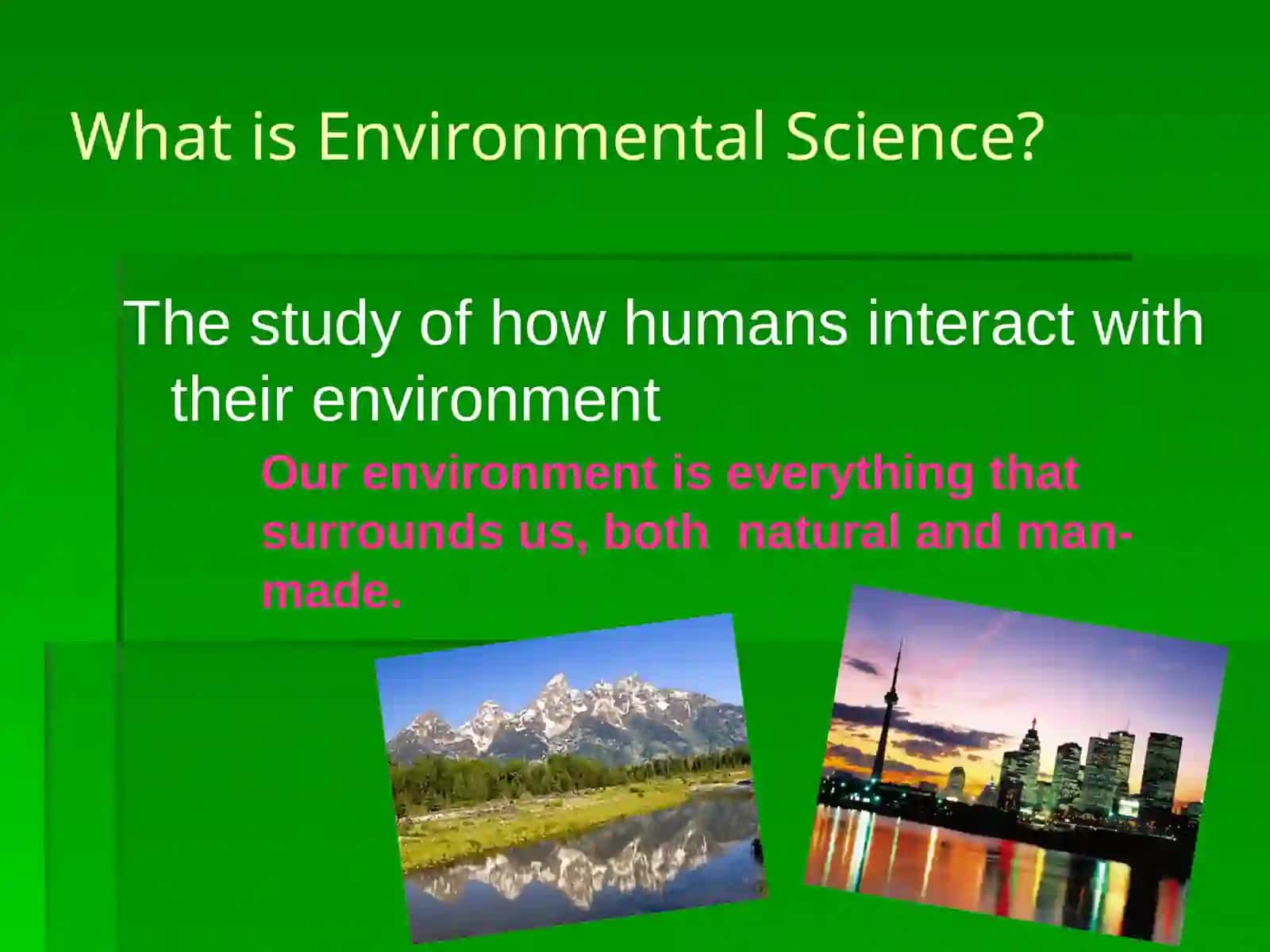 What is Environmental Science?

The study of how humans interact with their environment

Our environment is everything that surrounds us, both natural and man-made.